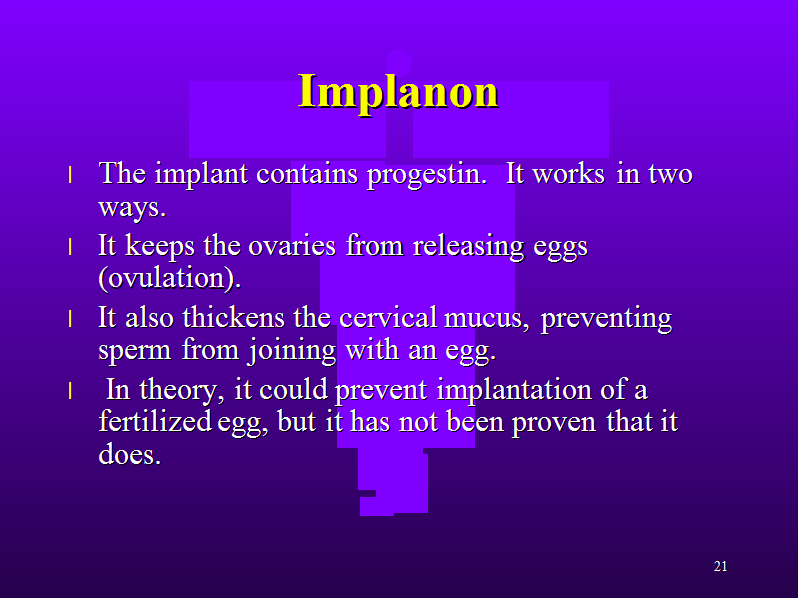 Implanon

l The implant contains progestin. It works in two ways.

l It keeps the ovaries from releasing eggs (ovulation).

l It also thickens the cervical mucus, preventing sperm from joining with an egg.

l In theory, it could prevent implantation of a fertilized egg, but it has not been proven that it does.

21